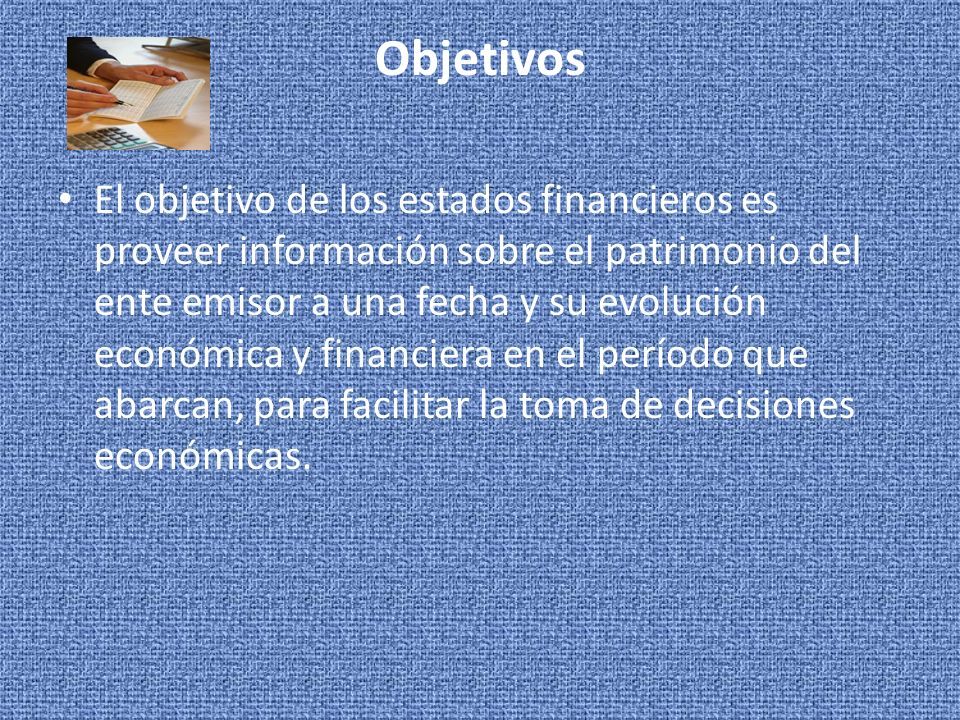 Objetivos

• El objetivo de los estados financieros es proveer información sobre el patrimonio del ente emisor a una fecha y su evolución económica y financiera en el período que abarcan, para facilitar la toma de decisiones económicas.